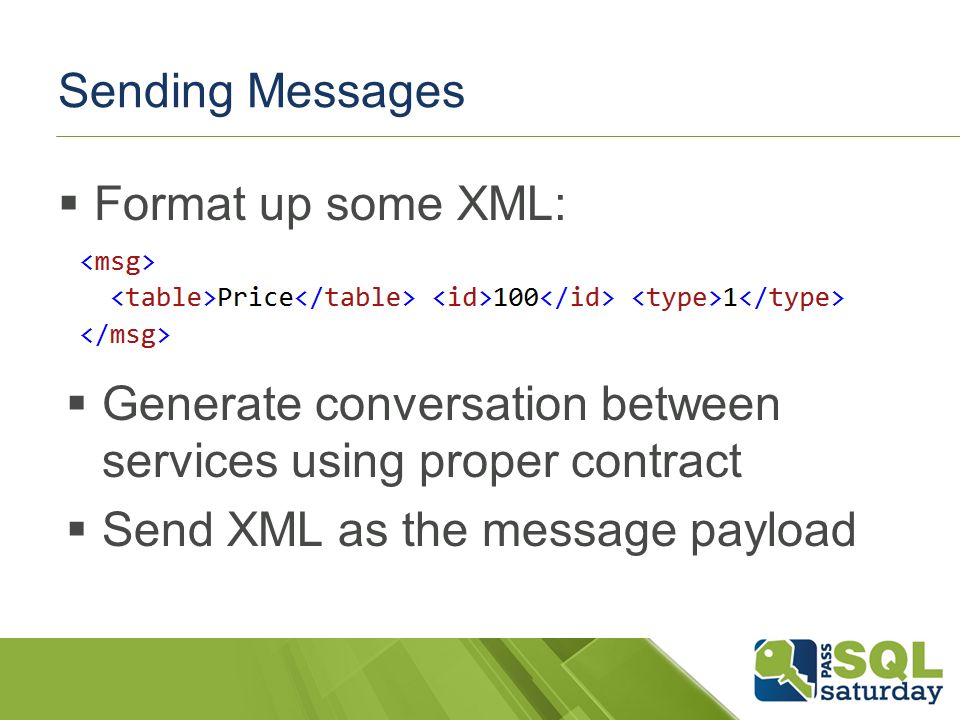 Sending Messages

▪ Format up some XML:

<msg>
<table>Price</table> <id>100</id> <type>1</type>
</msg>

▪ Generate conversation between services using proper contract

▪ Send XML as the message payload

PASS SQL saturday